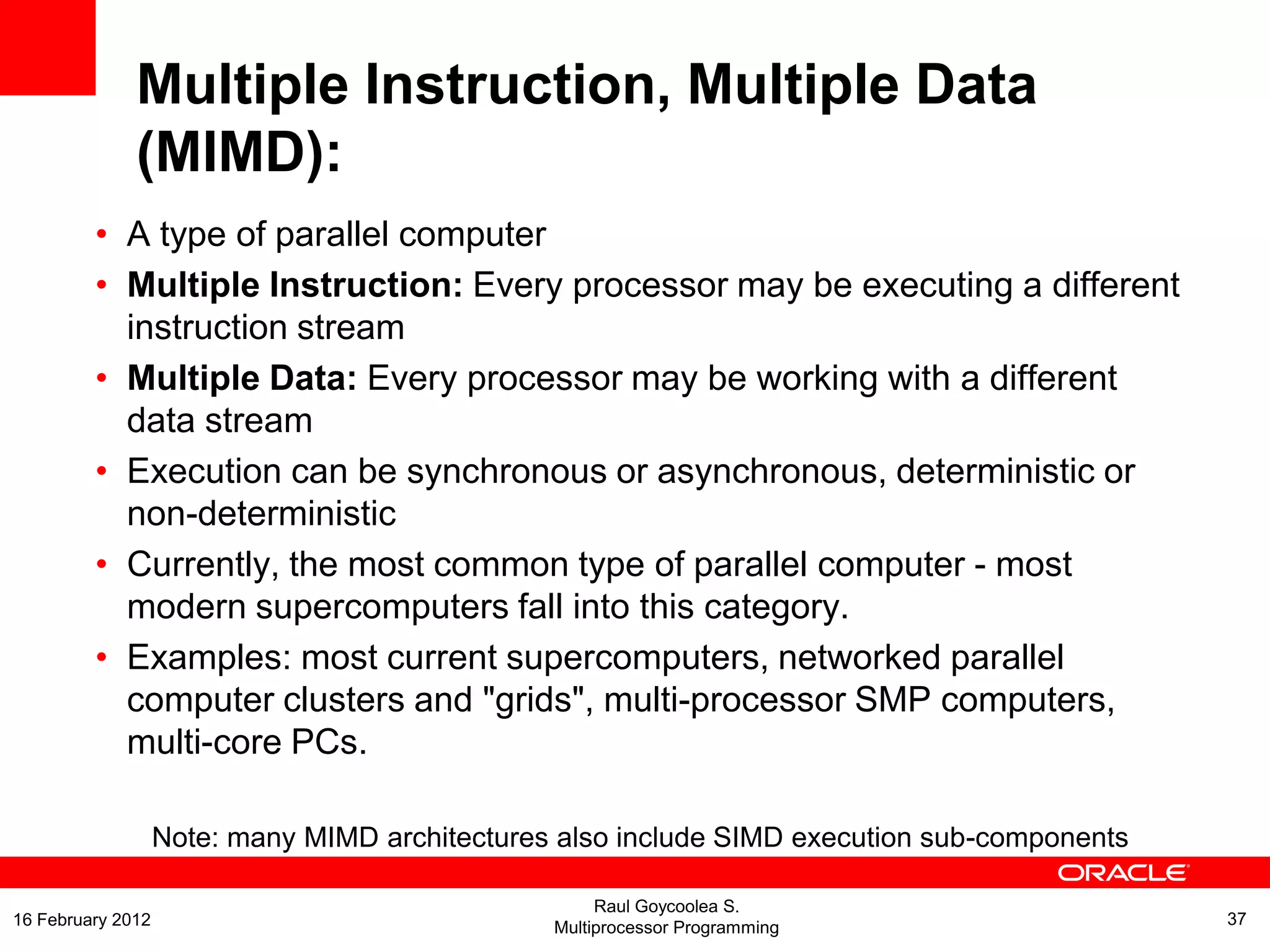 Multiple Instruction, Multiple Data (MIMD):

• A type of parallel computer
• Multiple Instruction: Every processor may be executing a different instruction stream
• Multiple Data: Every processor may be working with a different data stream
• Execution can be synchronous or asynchronous, deterministic or non-deterministic
• Currently, the most common type of parallel computer - most modern supercomputers fall into this category.
• Examples: most current supercomputers, networked parallel computer clusters and "grids", multi-processor SMP computers, multi-core PCs.

Note: many MIMD architectures also include SIMD execution sub-components

ORACLE

16 February 2012

Raul Goycoolea S.
Multiprocessor Programming

37